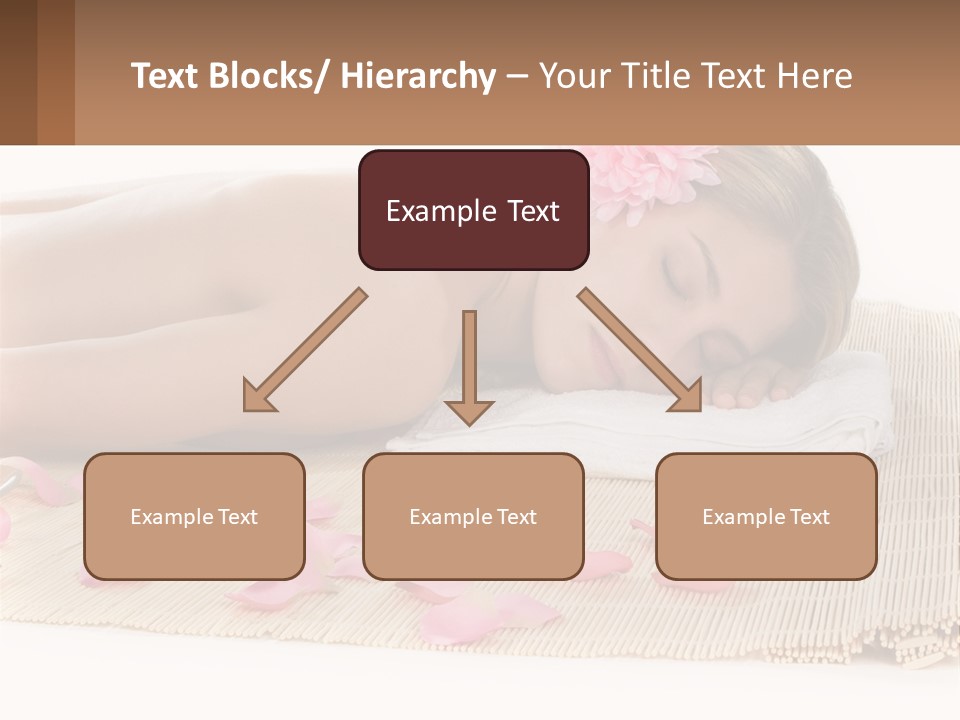 Text Blocks/ Hierarchy – Your Title Text Here

Example Text

Example Text

Example Text

Example Text